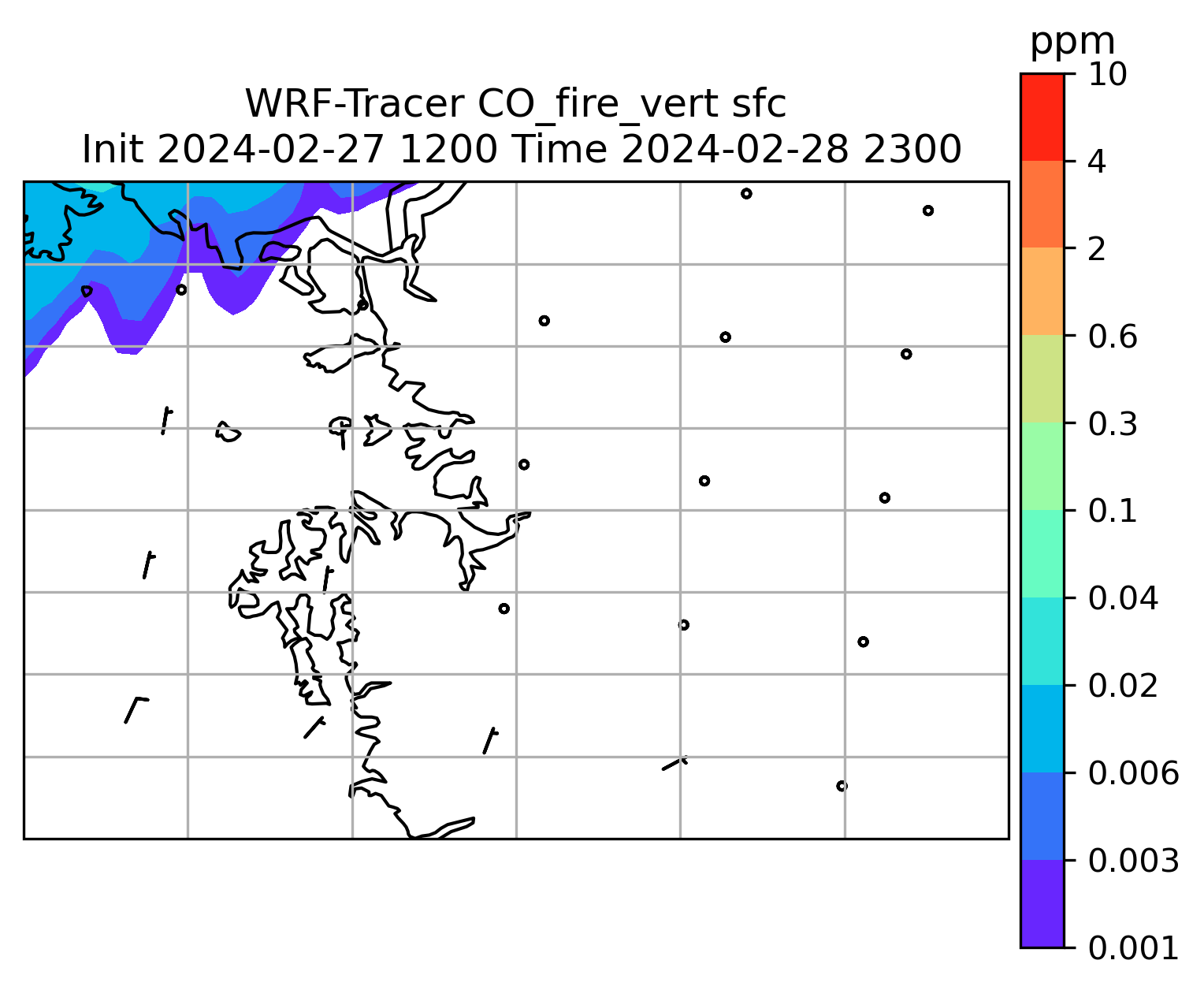 WRF-Tracer CO_fire_vert sfc
Init 2024-02-27 1200 Time 2024-02-28 2300

ppm
10
4
2
0.6
0.3
0.1
0.04
0.02
0.006
0.003
0.001